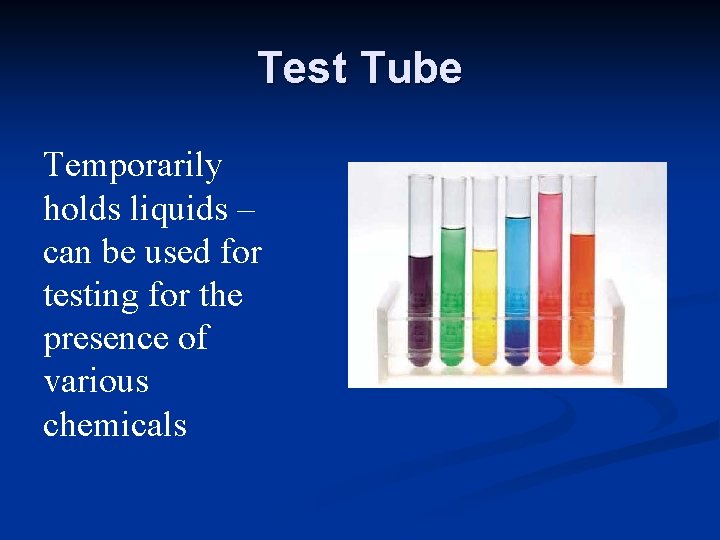 Test Tube

Temporarily holds liquids – can be used for testing for the presence of various chemicals